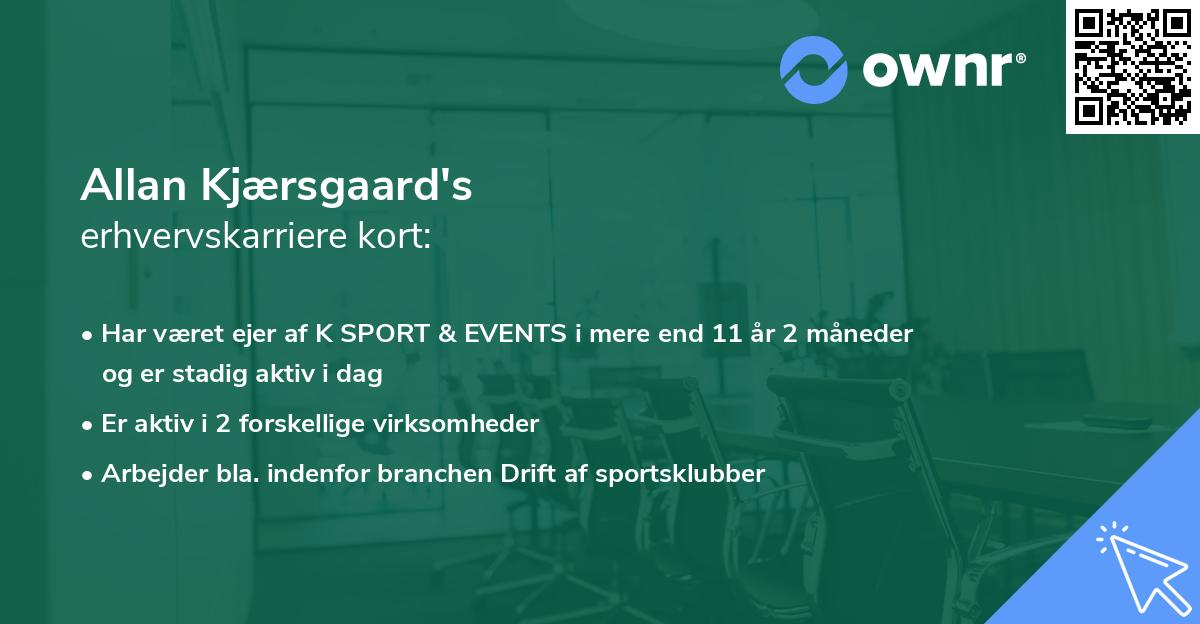 ownr®

Allan Kjærsgaard's
erhvervskarriere kort:

• Har været ejer af K SPORT & EVENTS i mere end 11 år 2 måneder og er stadig aktiv i dag
• Er aktiv i 2 forskellige virksomheder
• Arbejder bla. indenfor branchen Drift af sportsklubber